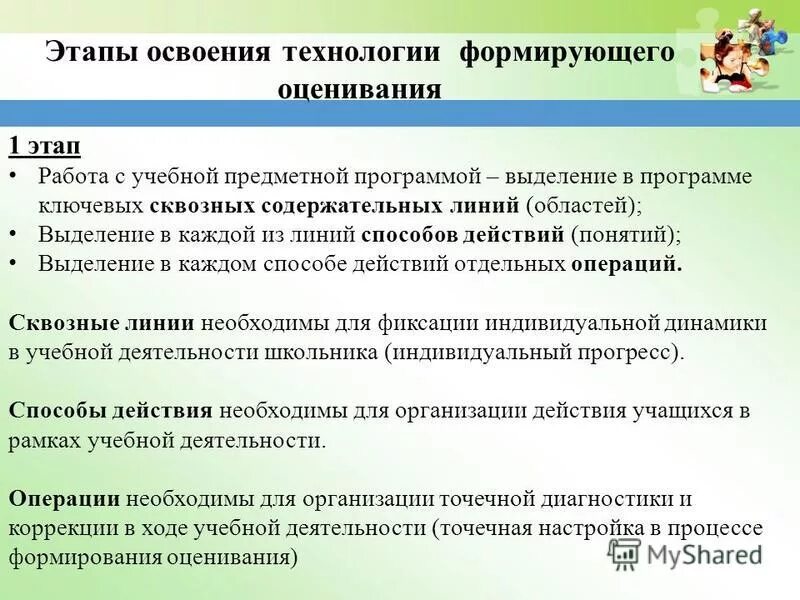 Этапы освоения технологии формирующего оценивания

1 этап
• Работа с учебной предметной программой – выделение в программе ключевых сквозных содержательных линий (областей);
• Выделение в каждой из линий способов действий (понятий);
• Выделение в каждом способе действий отдельных операций.

Сквозные линии необходимы для фиксации индивидуальной динамики в учебной деятельности школьника (индивидуальный прогресс).

Способы действия необходимы для организации действия учащихся в рамках учебной деятельности.

Операции необходимы для организации точечной диагностики и коррекции в ходе учебной деятельности (точечная настройка в процессе формирования оценивания)

MyShared